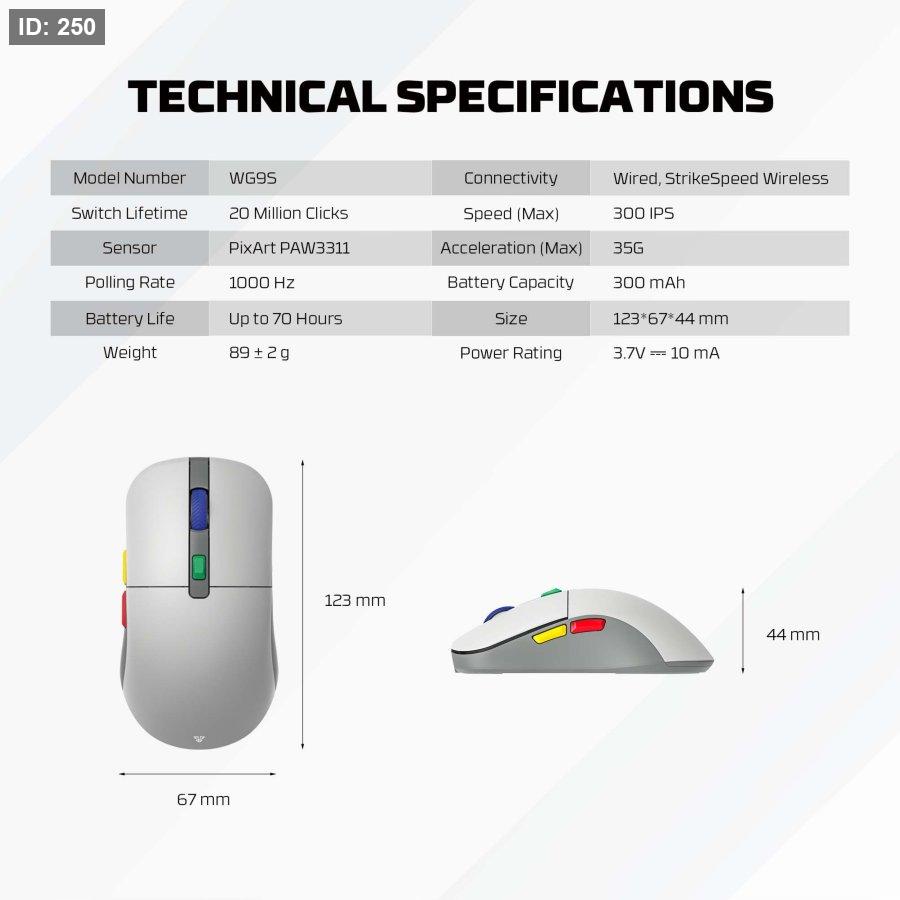 ID: 250

TECHNICAL SPECIFICATIONS

| Model Number | WG9S | Connectivity | Wired, StrikeSpeed Wireless |
|---|---|---|---|
| Switch Lifetime | 20 Million Clicks | Speed (Max) | 300 IPS |
| Sensor | PixArt PAW3311 | Acceleration (Max) | 35G |
| Polling Rate | 1000 Hz | Battery Capacity | 300 mAh |
| Battery Life | Up to 70 Hours | Size | 123*67*44 mm |
| Weight | 89 ± 2 g | Power Rating | 3.7V ⎓ 10 mA |

123 mm

67 mm

44 mm